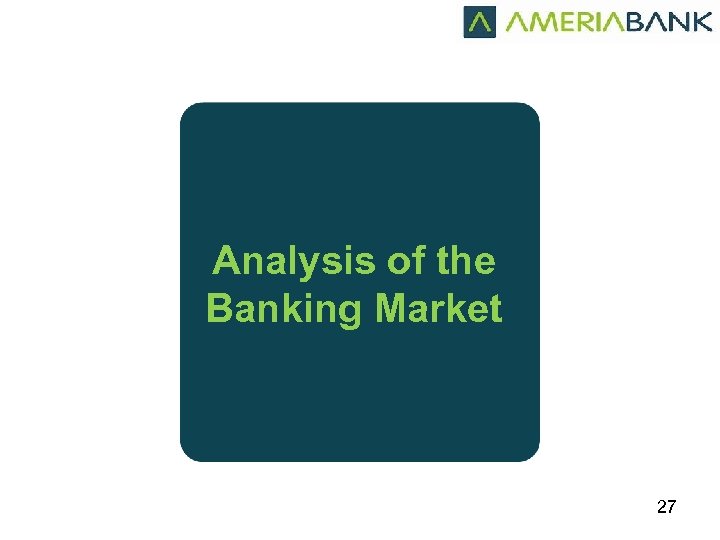 AMERIABANK

Analysis of the Banking Market

27